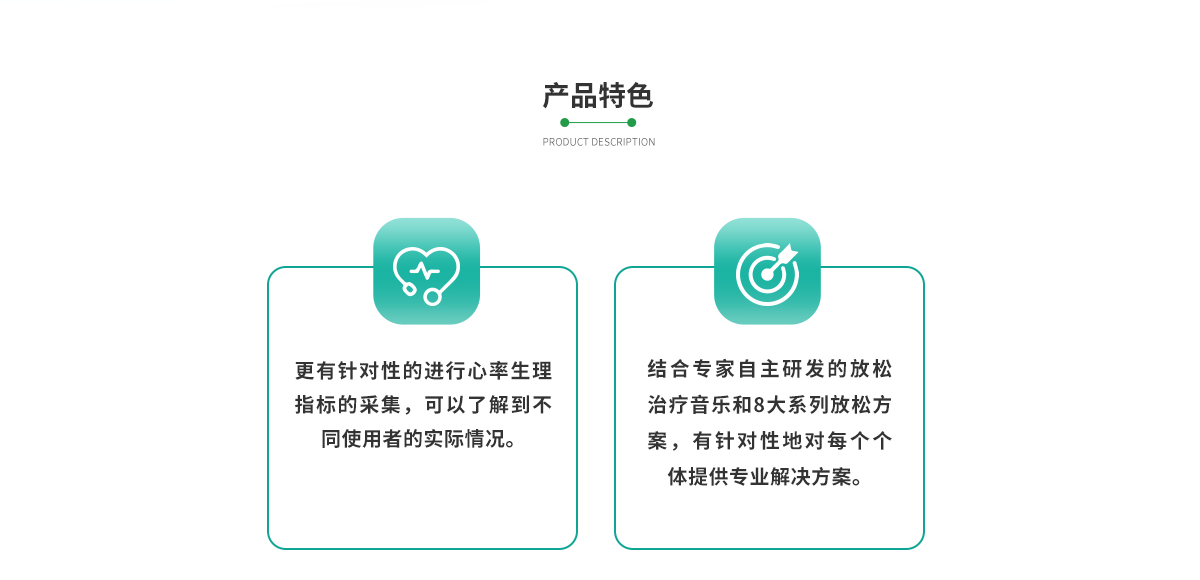 产品特色

PRODUCT DESCRIPTION

更有针对性的进行心率生理指标的采集，可以了解到不同使用者的实际情况。

结合专家自主研发的放松治疗音乐和8大系列放松方案，有针对性地对每个个体提供专业解决方案。